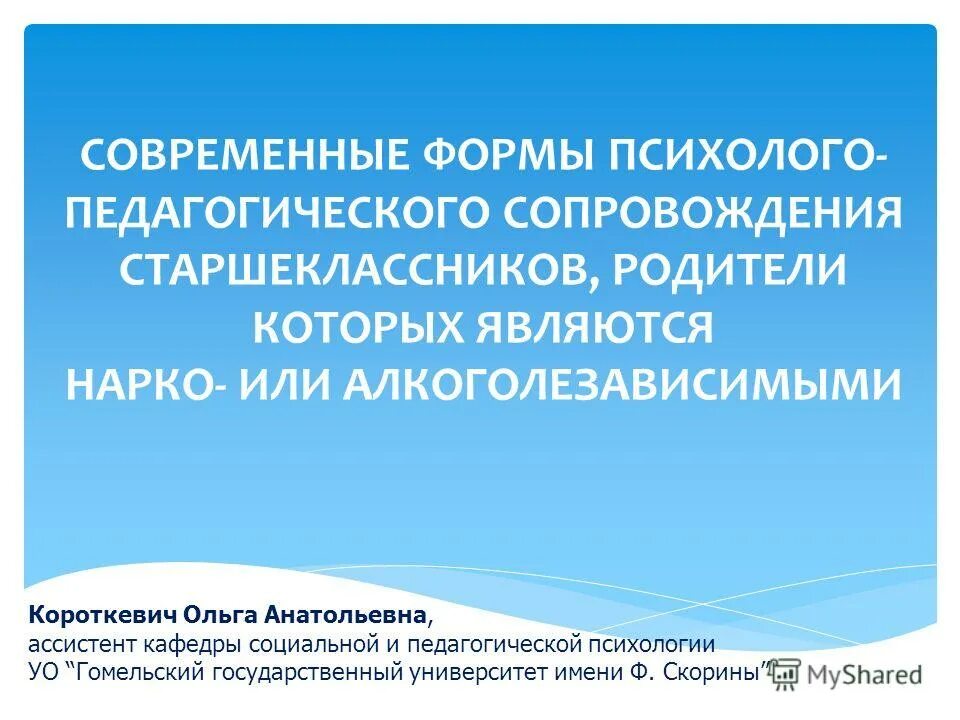 СОВРЕМЕННЫЕ ФОРМЫ ПСИХОЛОГО-ПЕДАГОГИЧЕСКОГО СОПРОВОЖДЕНИЯ СТАРШЕКЛАССНИКОВ, РОДИТЕЛИ КОТОРЫХ ЯВЛЯЮТСЯ НАРКО- ИЛИ АЛКОГОЛЕЗАВИСИМЫМИ

Короткевич Ольга Анатольевна,
ассистент кафедры социальной и педагогической психологии
УО "Гомельский государственный университет имени Ф. Скорины"

MyShared